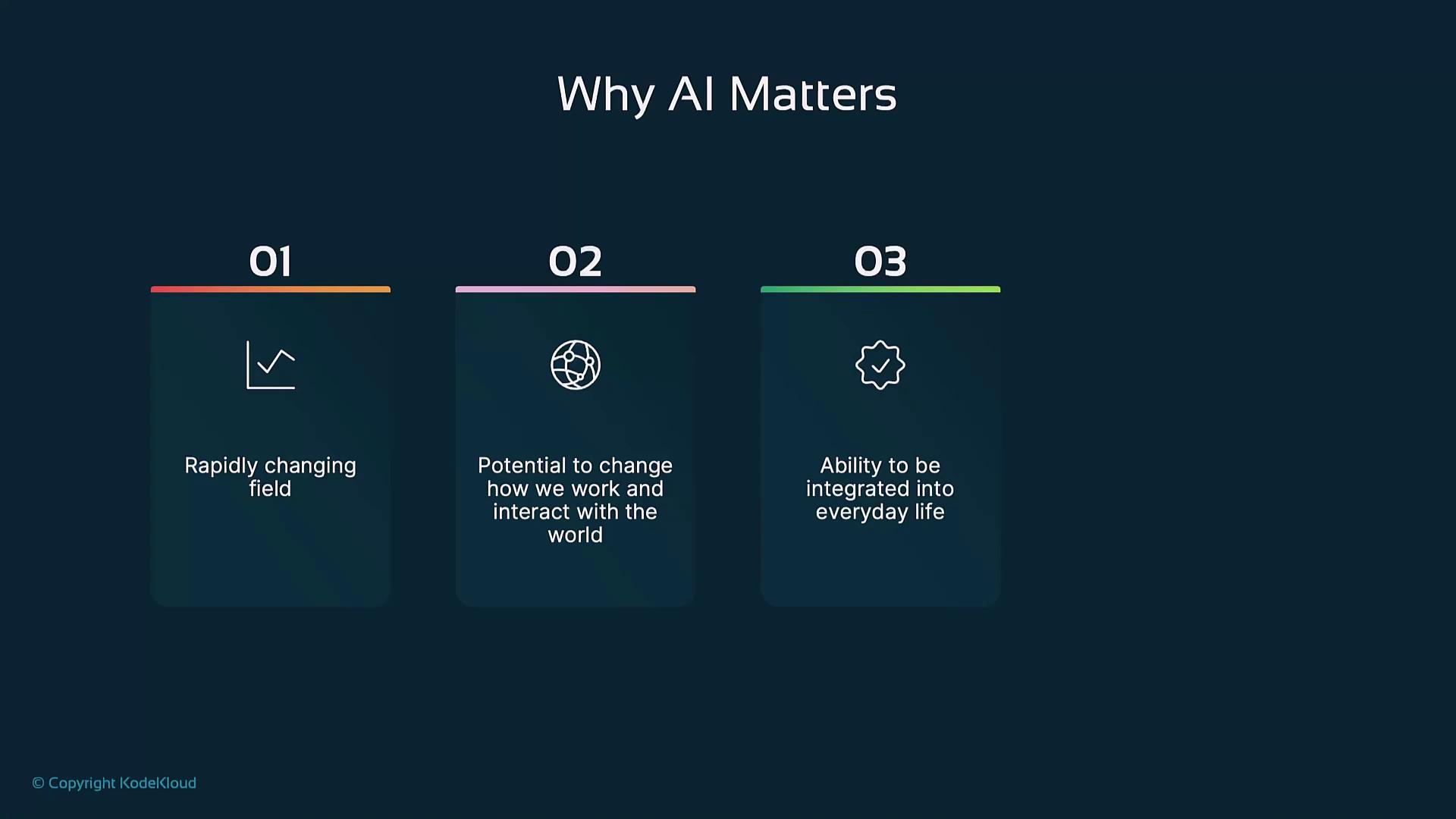 Why AI Matters

01

Rapidly changing field

02

Potential to change how we work and interact with the world

03

Ability to be integrated into everyday life

© Copyright KodeKloud